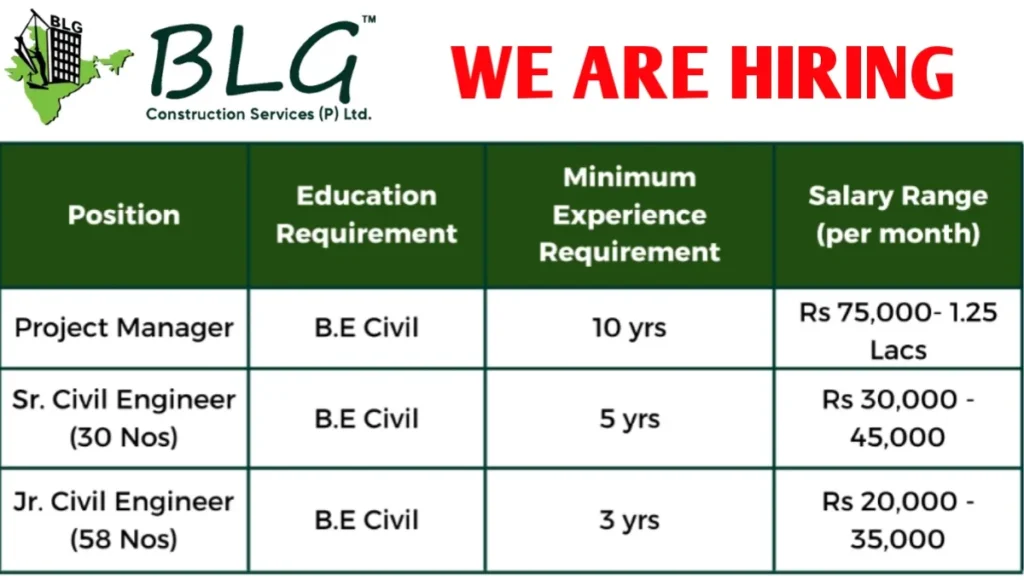 BLG

BLG™
Construction Services (P) Ltd.

WE ARE HIRING

| Position | Education Requirement | Minimum Experience Requirement | Salary Range (per month) |
|---|---|---|---|
| Project Manager | B.E Civil | 10 yrs | Rs 75,000- 1.25 Lacs |
| Sr. Civil Engineer (30 Nos) | B.E Civil | 5 yrs | Rs 30,000 - 45,000 |
| Jr. Civil Engineer (58 Nos) | B.E Civil | 3 yrs | Rs 20,000 - 35,000 |